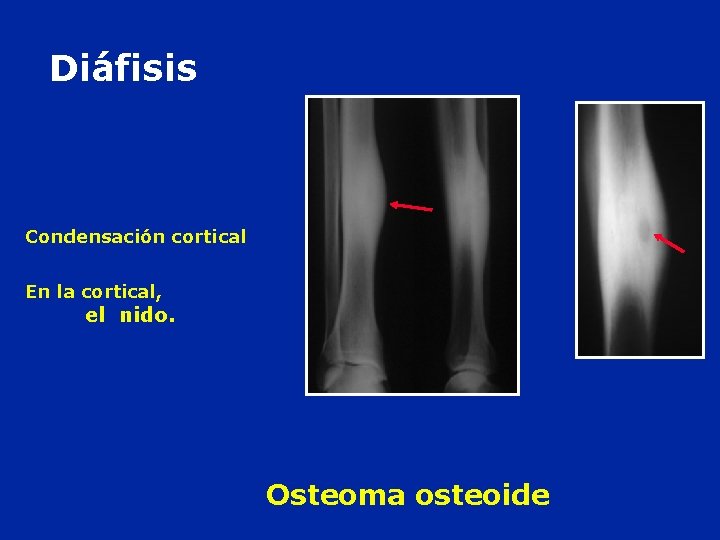 Diáfisis

Condensación cortical

En la cortical,
el nido.

Osteoma osteoide